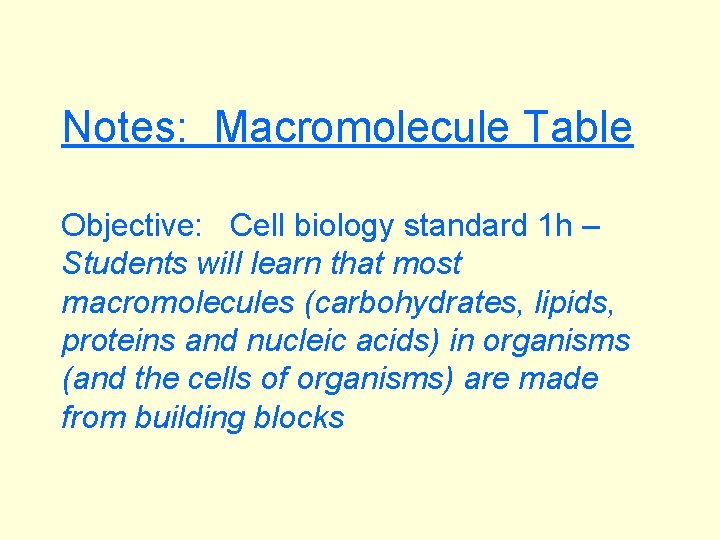 Notes: Macromolecule Table

Objective: Cell biology standard 1h – Students will learn that most macromolecules (carbohydrates, lipids, proteins and nucleic acids) in organisms (and the cells of organisms) are made from building blocks